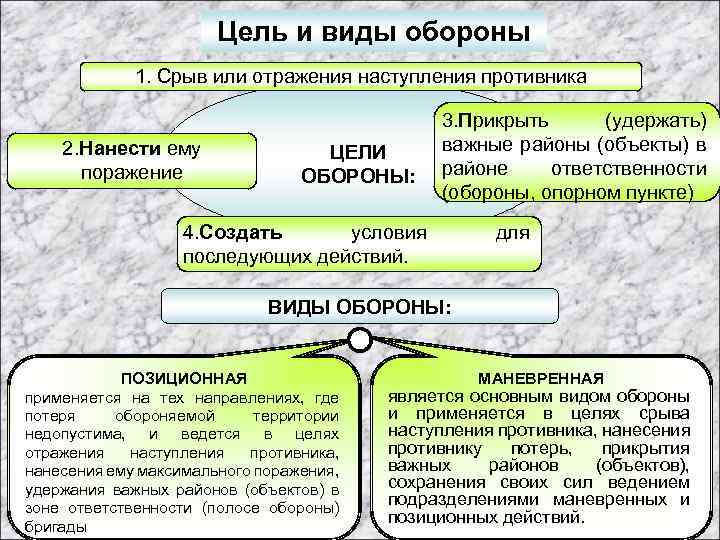 Цель и виды обороны

1. Срыв или отражения наступления противника

2.Нанести ему поражение

ЦЕЛИ ОБОРОНЫ:

3.Прикрыть (удержать) важные районы (объекты) в районе ответственности (обороны, опорном пункте)

4.Создать условия для последующих действий.

ВИДЫ ОБОРОНЫ:

ПОЗИЦИОННАЯ
применяется на тех направлениях, где потеря обороняемой территории недопустима, и ведется в целях отражения наступления противника, нанесения ему максимального поражения, удержания важных районов (объектов) в зоне ответственности (полосе обороны) бригады

МАНЕВРЕННАЯ
является основным видом обороны и применяется в целях срыва наступления противника, нанесения противнику потерь, прикрытия важных районов (объектов), сохранения своих сил ведением подразделениями маневренных и позиционных действий.